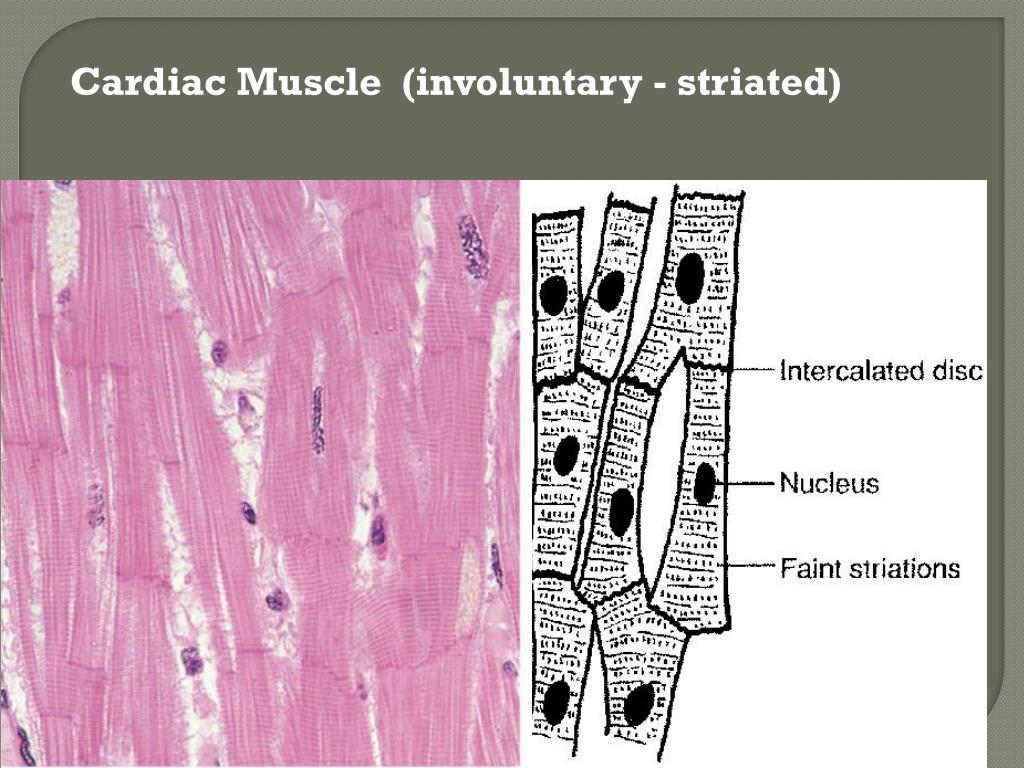 Cardiac Muscle (involuntary - striated)

Intercalated disc

Nucleus

Faint striations